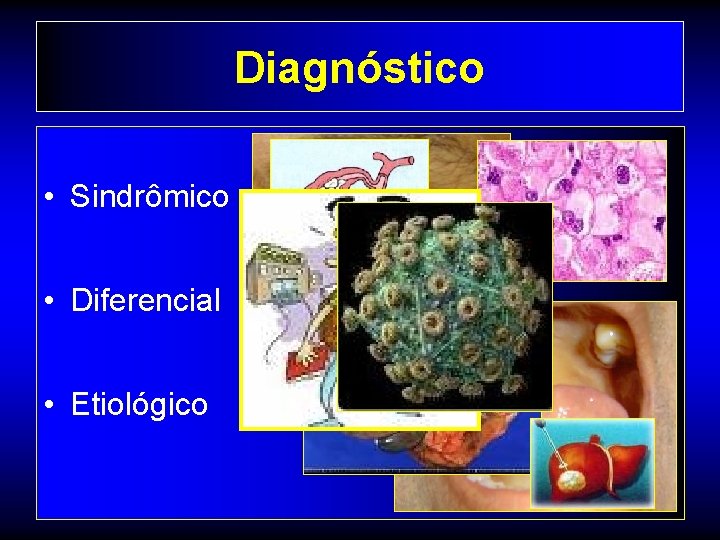 Diagnóstico

• Sindrômico

• Diferencial

• Etiológico